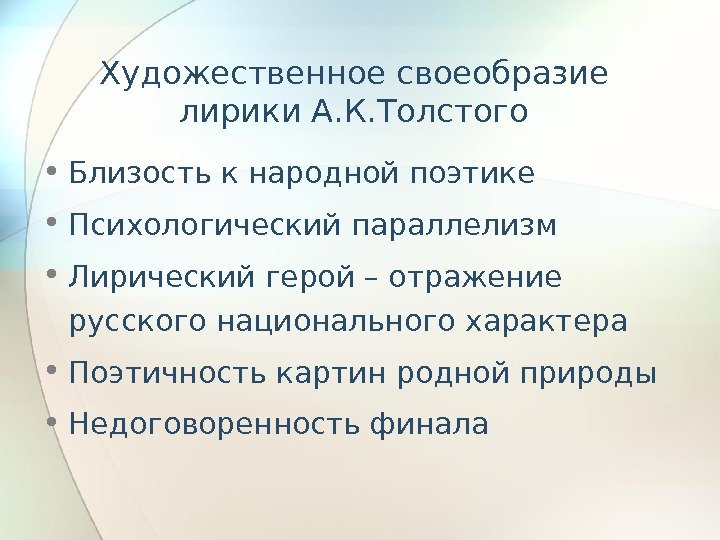 Художественное своеобразие лирики А.К.Толстого

• Близость к народной поэтике
• Психологический параллелизм
• Лирический герой – отражение русского национального характера
• Поэтичность картин родной природы
• Недоговоренность финала